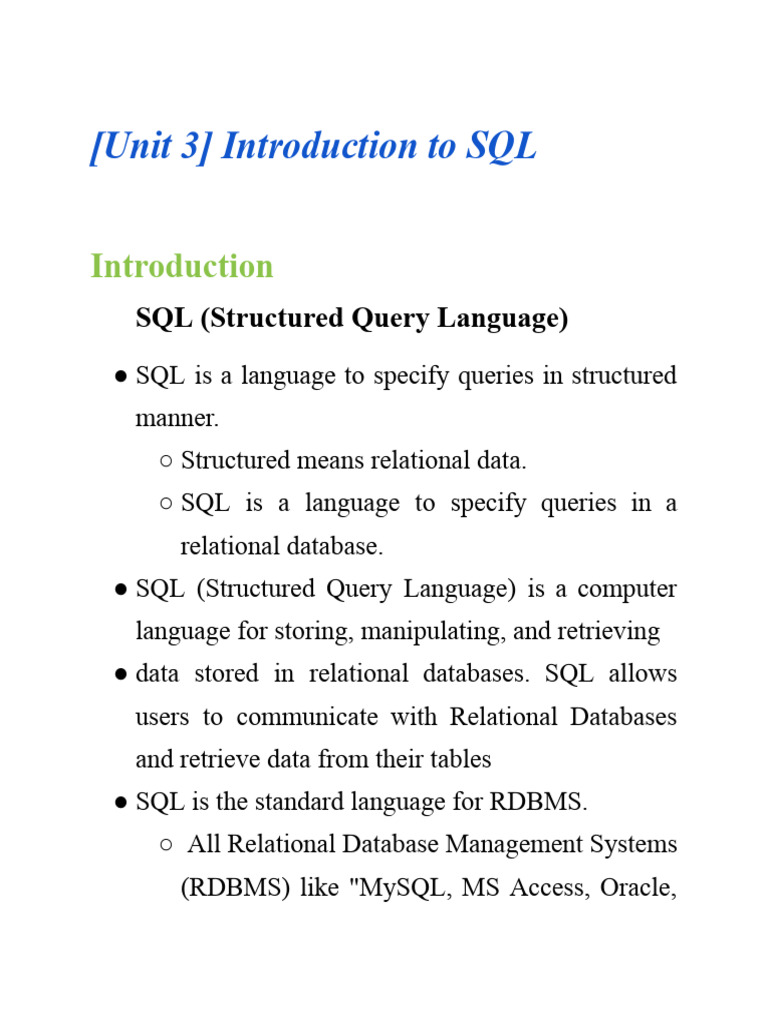 [Unit 3] Introduction to SQL

Introduction

SQL (Structured Query Language)

● SQL is a language to specify queries in structured manner.
  ○ Structured means relational data.
  ○ SQL is a language to specify queries in a relational database.
● SQL (Structured Query Language) is a computer language for storing, manipulating, and retrieving
● data stored in relational databases. SQL allows users to communicate with Relational Databases and retrieve data from their tables
● SQL is the standard language for RDBMS.
  ○ All Relational Database Management Systems (RDBMS) like "MySQL, MS Access, Oracle,